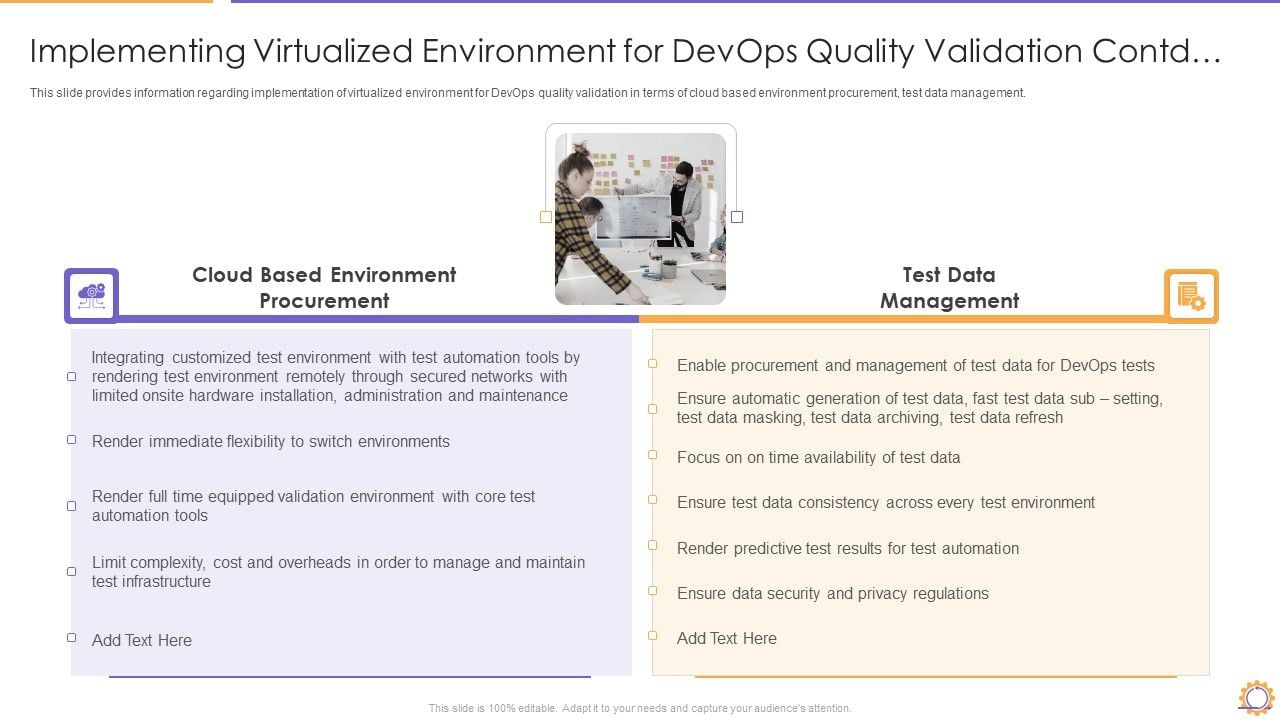 Implementing Virtualized Environment for DevOps Quality Validation Contd…

This slide provides information regarding implementation of virtualized environment for DevOps quality validation in terms of cloud based environment procurement, test data management.

Cloud Based Environment Procurement

Integrating customized test environment with test automation tools by rendering test environment remotely through secured networks with limited onsite hardware installation, administration and maintenance

Render immediate flexibility to switch environments

Render full time equipped validation environment with core test automation tools

Limit complexity, cost and overheads in order to manage and maintain test infrastructure

Add Text Here

Test Data Management

Enable procurement and management of test data for DevOps tests

Ensure automatic generation of test data, fast test data sub – setting, test data masking, test data archiving, test data refresh

Focus on on time availability of test data

Ensure test data consistency across every test environment

Render predictive test results for test automation

Ensure data security and privacy regulations

Add Text Here

This slide is 100% editable. Adapt it to your needs and capture your audience's attention.